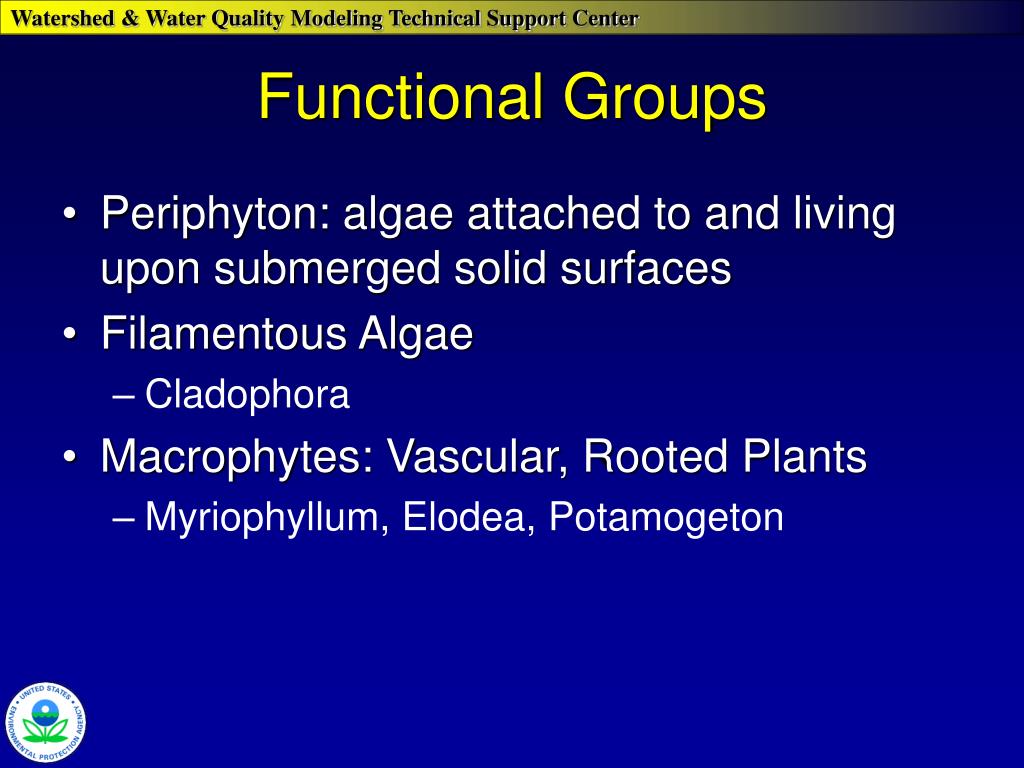 Watershed & Water Quality Modeling Technical Support Center

Functional Groups

• Periphyton: algae attached to and living upon submerged solid surfaces
• Filamentous Algae
– Cladophora
• Macrophytes: Vascular, Rooted Plants
– Myriophyllum, Elodea, Potamogeton

UNITED STATES ENVIRONMENTAL PROTECTION AGENCY